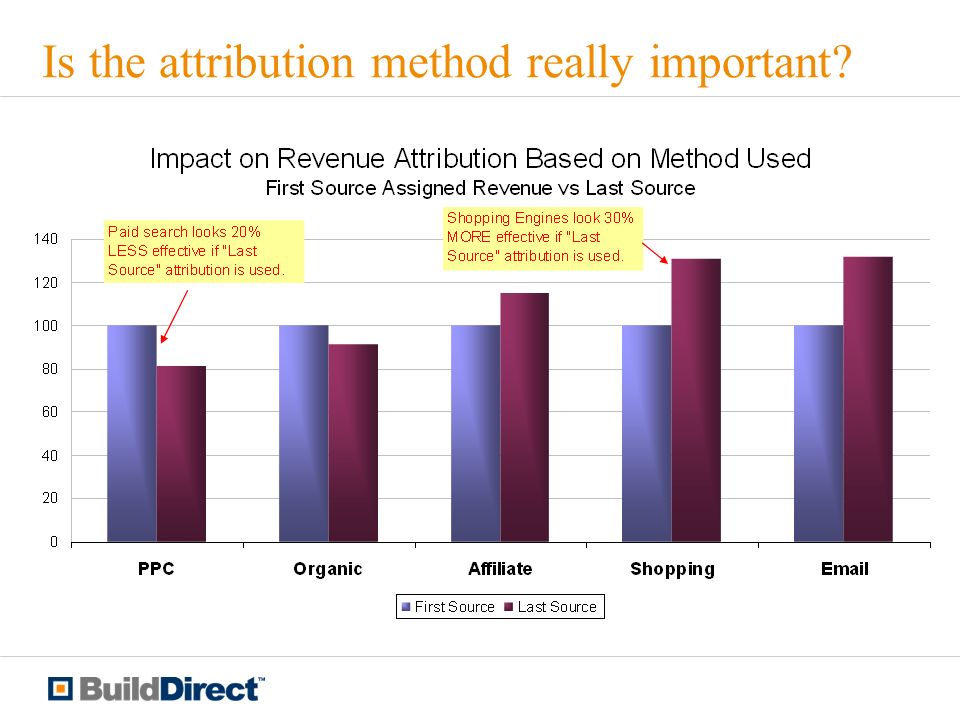 Is the attribution method really important?

Impact on Revenue Attribution Based on Method Used
First Source Assigned Revenue vs Last Source

Paid search looks 20% LESS effective if "Last Source" attribution is used.

Shopping Engines look 30% MORE effective if "Last Source" attribution is used.

140
120
100
80
60
40
20
0

PPC
Organic
Affiliate
Shopping
Email

First Source
Last Source

BuildDirect™